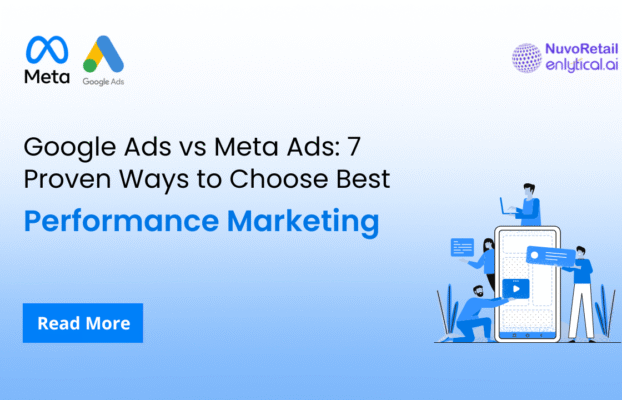 Meta

Google Ads

NuvoRetail
enlytical.ai

Google Ads vs Meta Ads: 7 Proven Ways to Choose Best

Performance Marketing

Read More